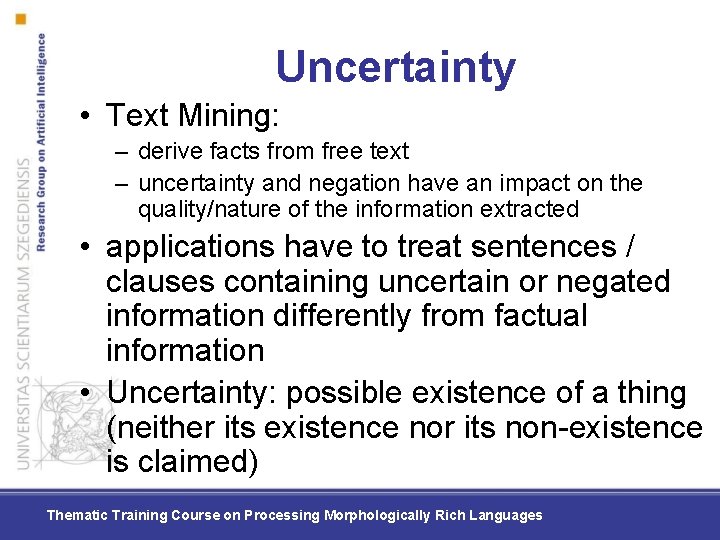 UNIVERSITAS SCIENTIARUM SZEGEDIENSIS
Research Group on Artificial Intelligence

Uncertainty

• Text Mining:
– derive facts from free text
– uncertainty and negation have an impact on the quality/nature of the information extracted
• applications have to treat sentences / clauses containing uncertain or negated information differently from factual information
• Uncertainty: possible existence of a thing (neither its existence nor its non-existence is claimed)

Thematic Training Course on Processing Morphologically Rich Languages